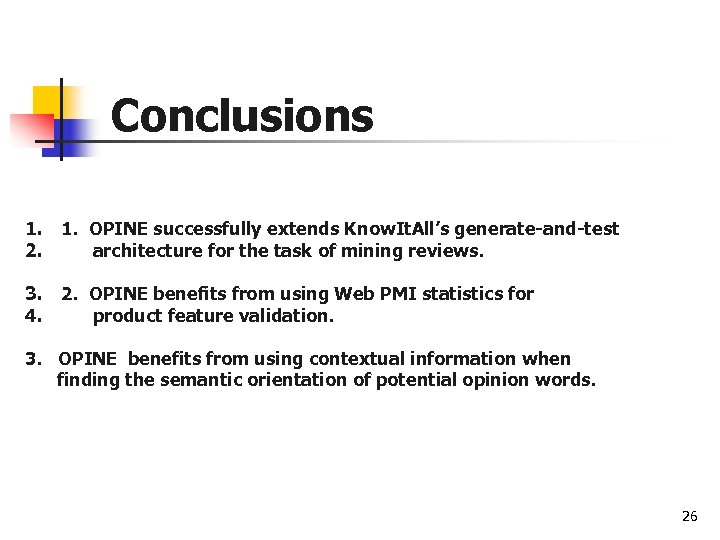 Conclusions

1. 1. OPINE successfully extends KnowItAll's generate-and-test
2. architecture for the task of mining reviews.

3. 2. OPINE benefits from using Web PMI statistics for
4. product feature validation.

3. OPINE benefits from using contextual information when finding the semantic orientation of potential opinion words.

26